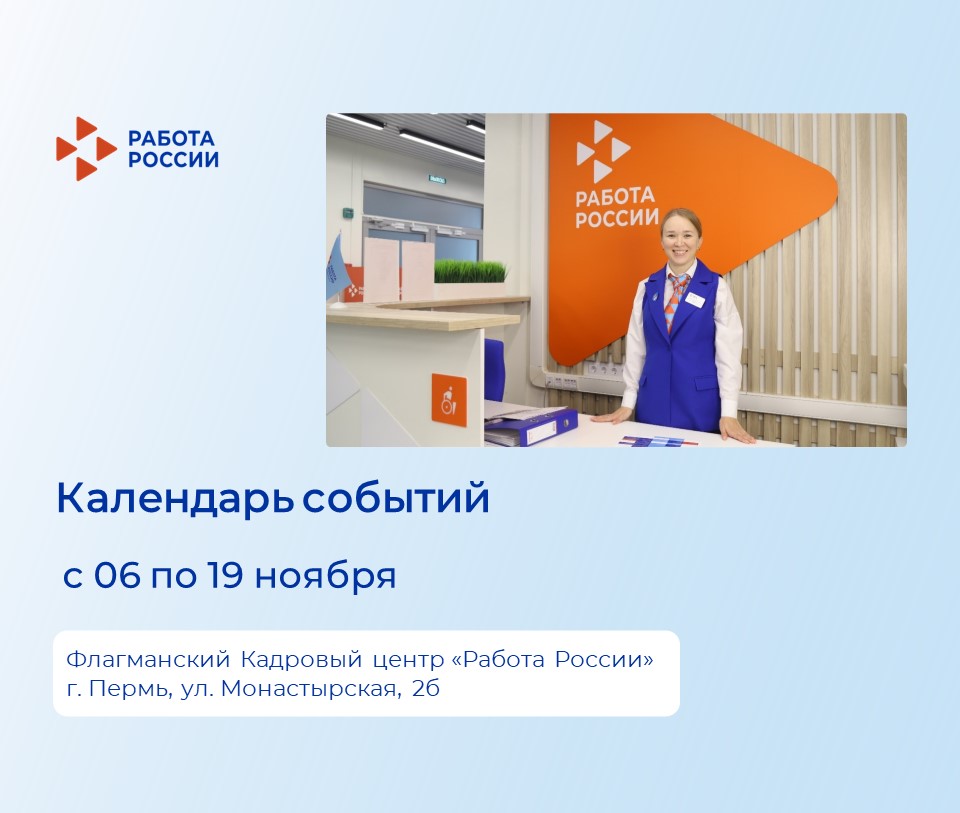 РАБОТА РОССИИ

РАБОТА РОССИИ

Календарь событий

с 06 по 19 ноября

Флагманский Кадровый центр «Работа России»
г. Пермь, ул. Монастырская, 2б